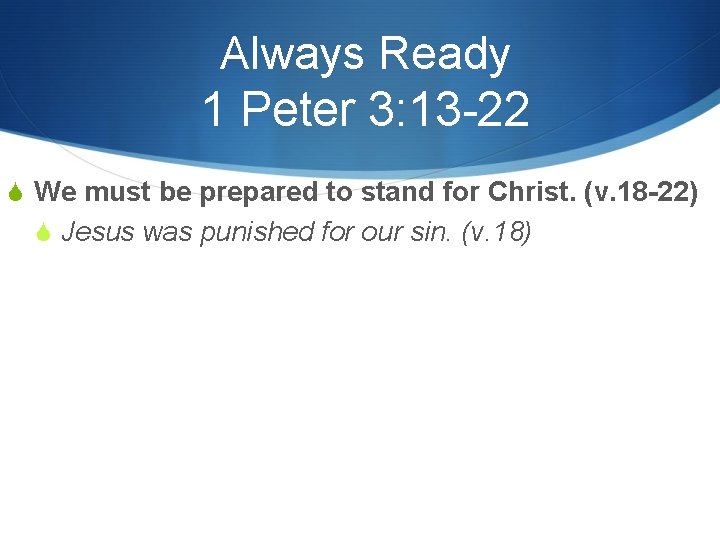 Always Ready
1 Peter 3:13-22

We must be prepared to stand for Christ. (v.18-22)

Jesus was punished for our sin. (v.18)